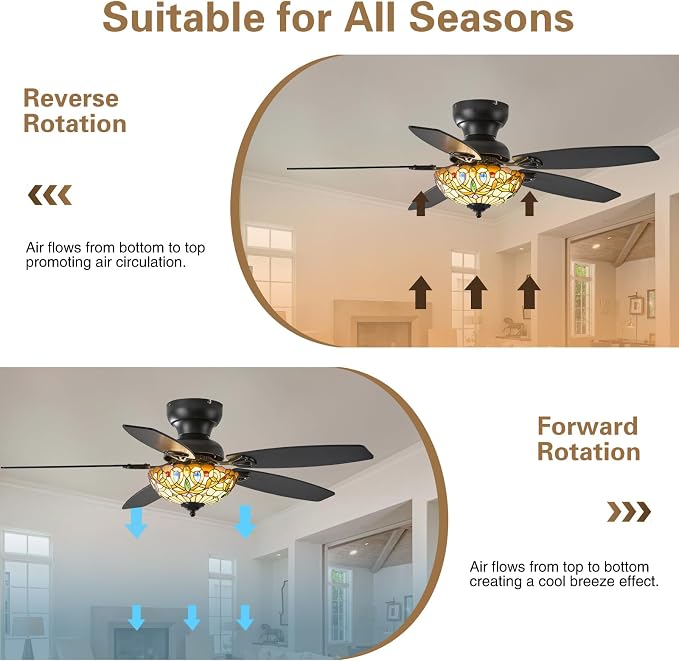 Suitable for All Seasons

Reverse Rotation

Air flows from bottom to top promoting air circulation.

Forward Rotation

Air flows from top to bottom creating a cool breeze effect.